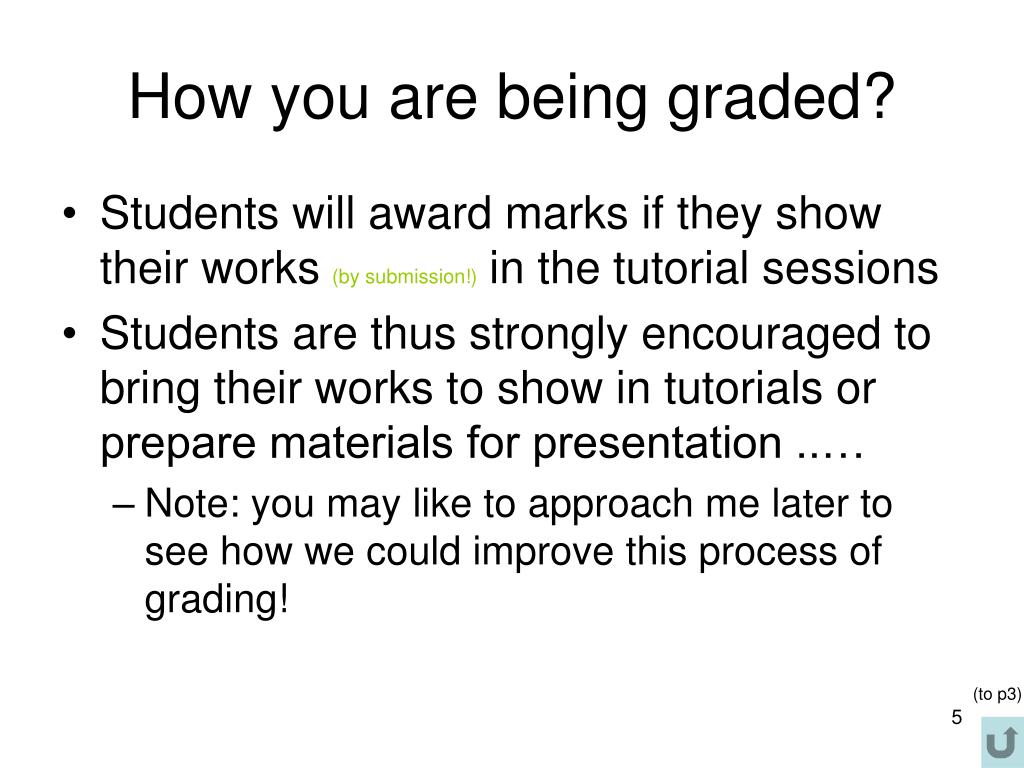 How you are being graded?

• Students will award marks if they show their works (by submission!) in the tutorial sessions
• Students are thus strongly encouraged to bring their works to show in tutorials or prepare materials for presentation ..…
– Note: you may like to approach me later to see how we could improve this process of grading!

(to p3)

5